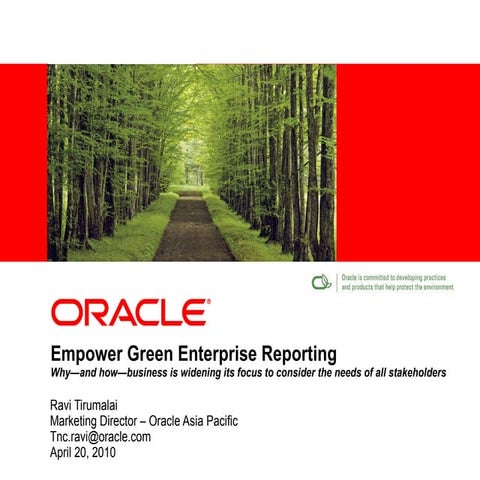 Oracle is committed to developing practices and products that help protect the environment

ORACLE®

Empower Green Enterprise Reporting

Why—and how—business is widening its focus to consider the needs of all stakeholders

Ravi Tirumalai
Marketing Director – Oracle Asia Pacific
Tnc.ravi@oracle.com
April 20, 2010